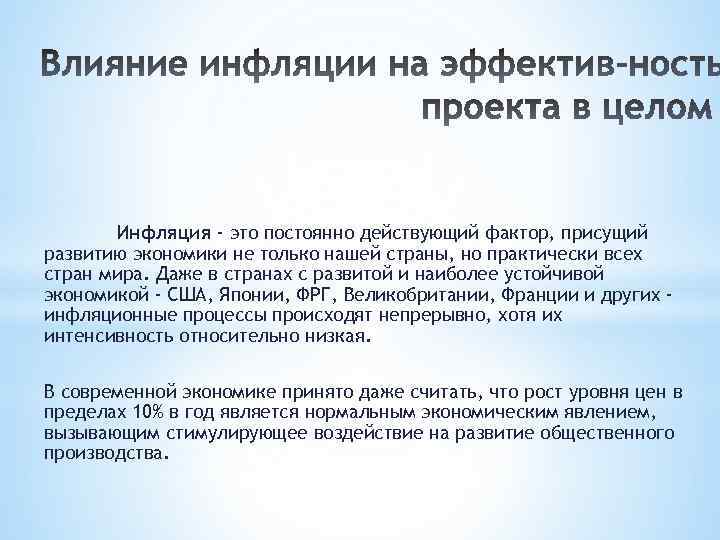 Влияние инфляции на эффектив-ность проекта в целом

Инфляция - это постоянно действующий фактор, присущий развитию экономики не только нашей страны, но практически всех стран мира. Даже в странах с развитой и наиболее устойчивой экономикой - США, Японии, ФРГ, Великобритании, Франции и других - инфляционные процессы происходят непрерывно, хотя их интенсивность относительно низкая.

В современной экономике принято даже считать, что рост уровня цен в пределах 10% в год является нормальным экономическим явлением, вызывающим стимулирующее воздействие на развитие общественного производства.